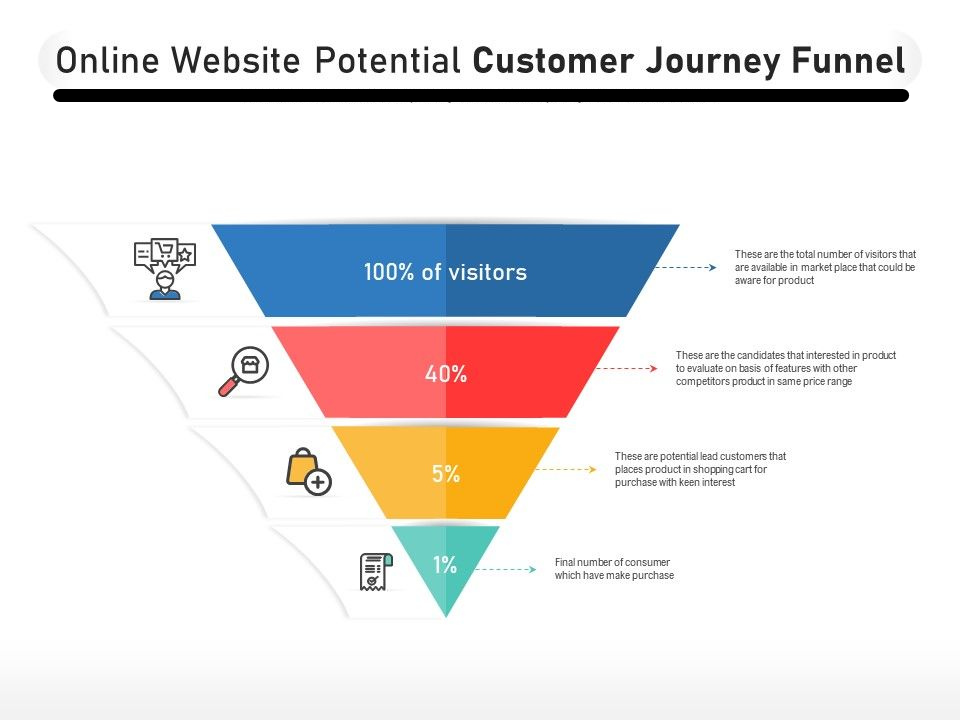 Online Website Potential Customer Journey Funnel

100% of visitors

These are the total number of visitors that are available in market place that could be aware for product

40%

These are the candidates that interested in product to evaluate on basis of features with other competitors product in same price range

5%

These are potential lead customers that places product in shopping cart for purchase with keen interest

1%

Final number of consumer which have make purchase